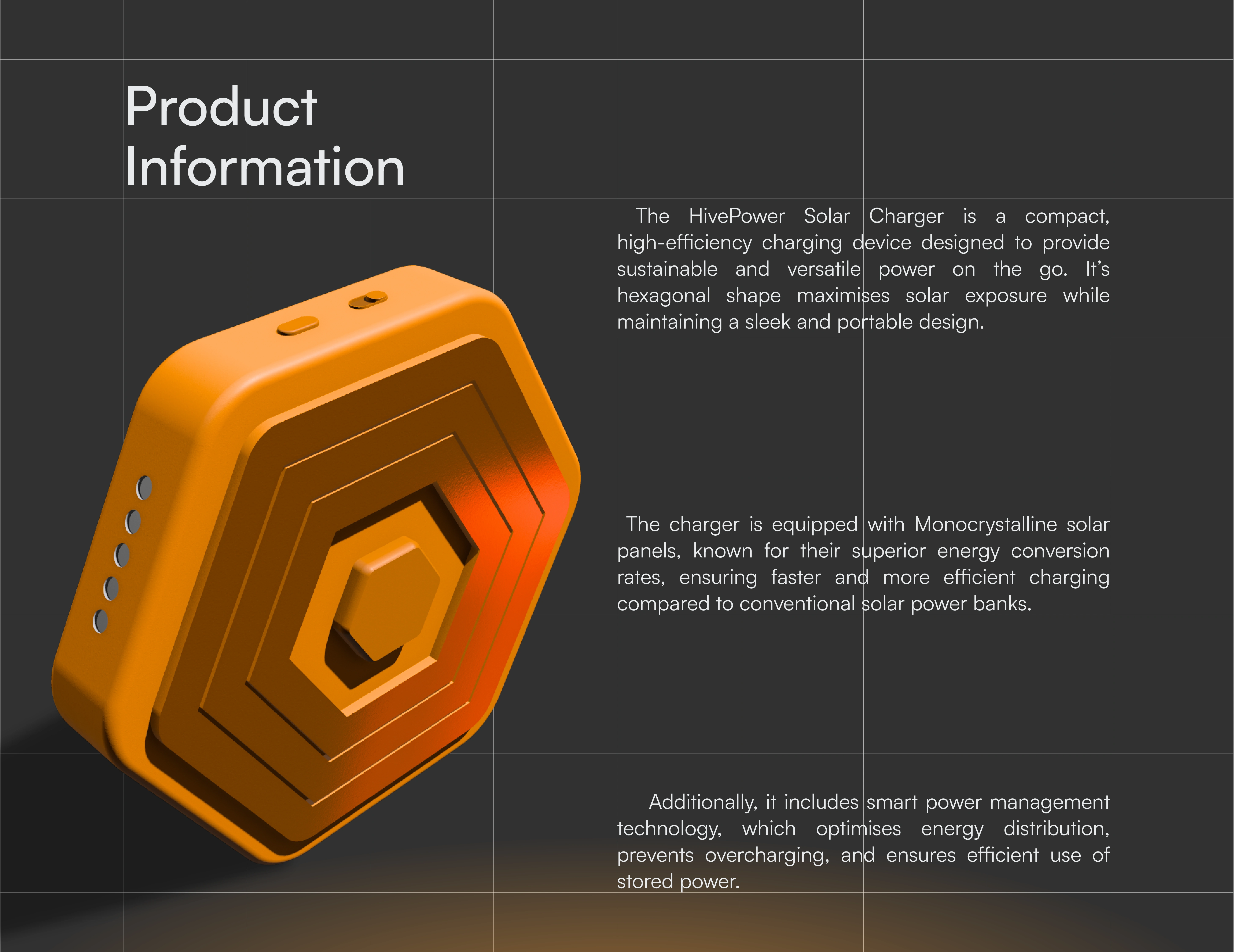 Product Information

The HivePower Solar Charger is a compact, high-efficiency charging device designed to provide sustainable and versatile power on the go. It's hexagonal shape maximises solar exposure while maintaining a sleek and portable design.

The charger is equipped with Monocrystalline solar panels, known for their superior energy conversion rates, ensuring faster and more efficient charging compared to conventional solar power banks.

Additionally, it includes smart power management technology, which optimises energy distribution, prevents overcharging, and ensures efficient use of stored power.